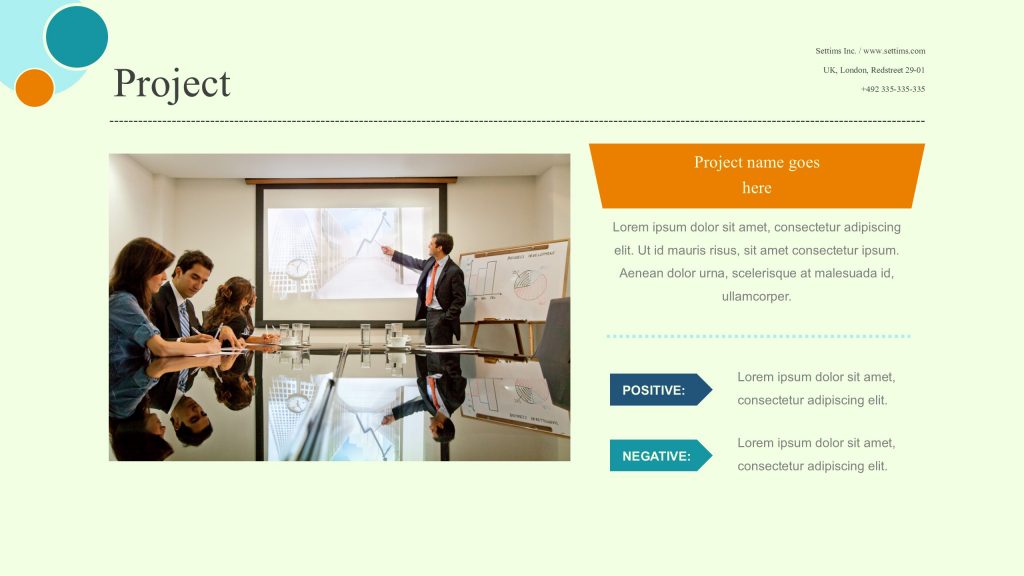 Project

Settims Inc. / www.settims.com
UK, London, Redstreet 29-01
+492 335-335-335

Project name goes here

Lorem ipsum dolor sit amet, consectetur adipiscing elit. Ut id mauris risus, sit amet consectetur ipsum. Aenean dolor urna, scelerisque at malesuada id, ullamcorper.

POSITIVE:
Lorem ipsum dolor sit amet, consectetur adipiscing elit.

NEGATIVE:
Lorem ipsum dolor sit amet, consectetur adipiscing elit.